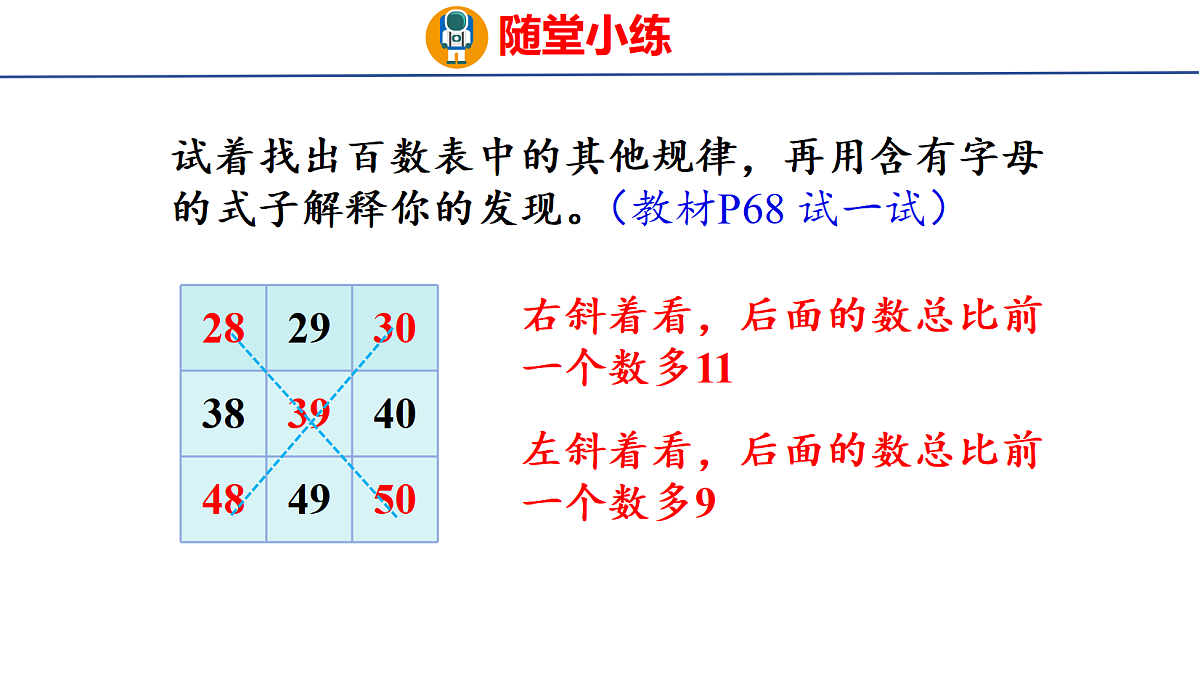 随堂小练

试着找出百数表中的其他规律，再用含有字母的式子解释你的发现。（教材P68 试一试）

| 28 | 29 | 30 |
|---|---|---|
| 38 | 39 | 40 |
| 48 | 49 | 50 |

右斜着看，后面的数总比前一个数多11

左斜着看，后面的数总比前一个数多9